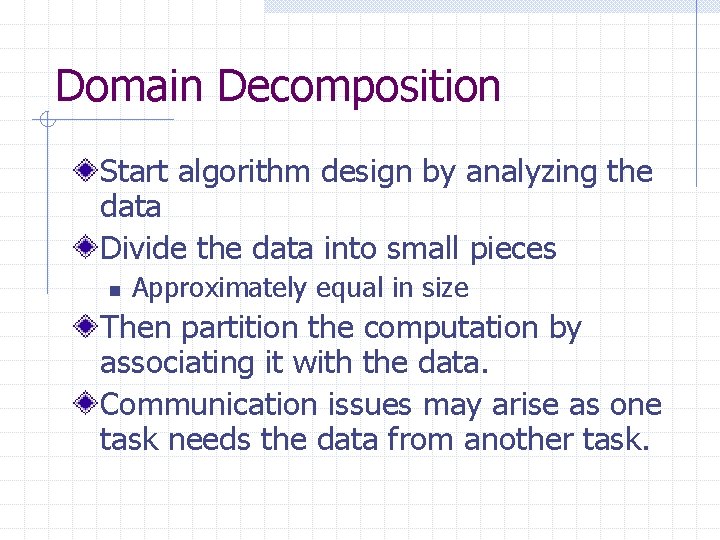 Domain Decomposition

Start algorithm design by analyzing the data

Divide the data into small pieces

Approximately equal in size

Then partition the computation by associating it with the data.

Communication issues may arise as one task needs the data from another task.